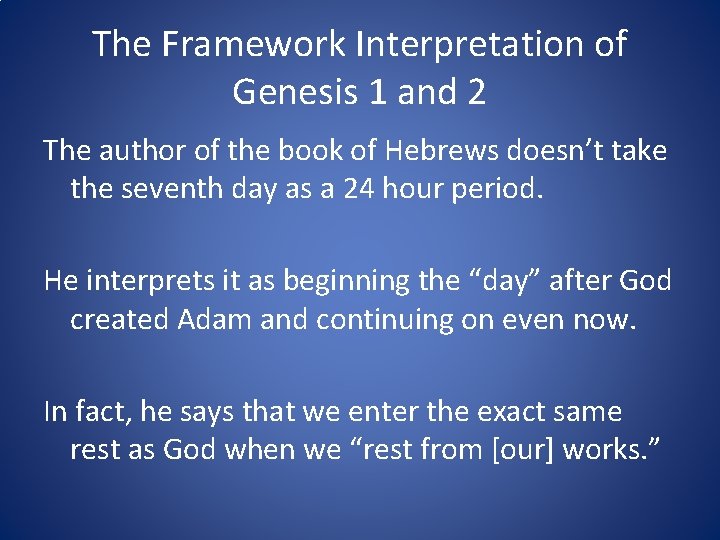 The Framework Interpretation of Genesis 1 and 2

The author of the book of Hebrews doesn’t take the seventh day as a 24 hour period.

He interprets it as beginning the “day” after God created Adam and continuing on even now.

In fact, he says that we enter the exact same rest as God when we “rest from [our] works.”